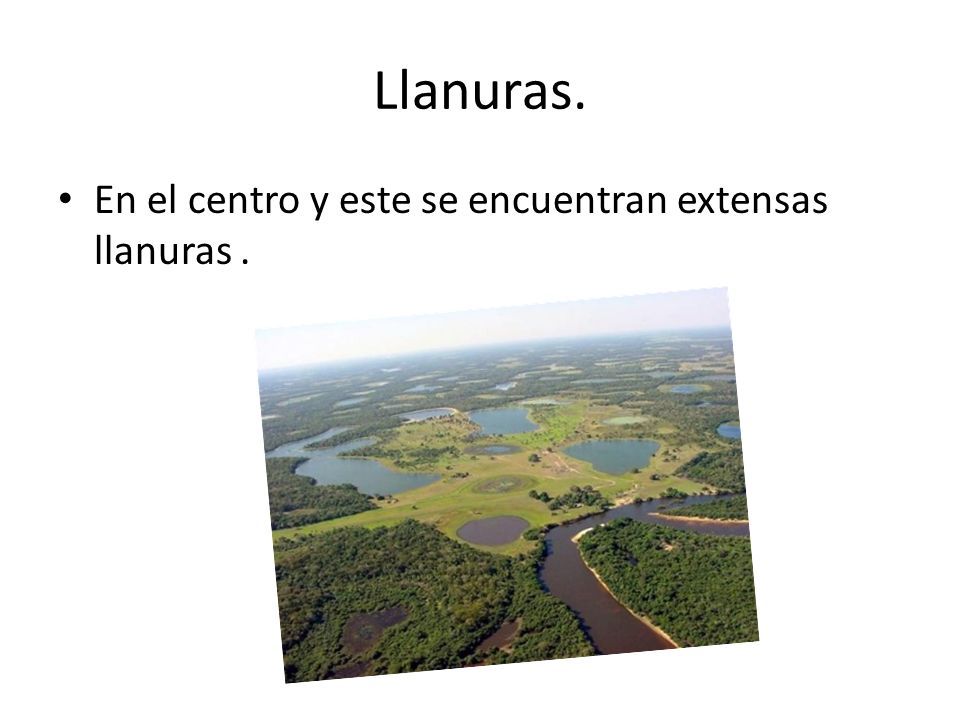 Llanuras.

• En el centro y este se encuentran extensas llanuras .